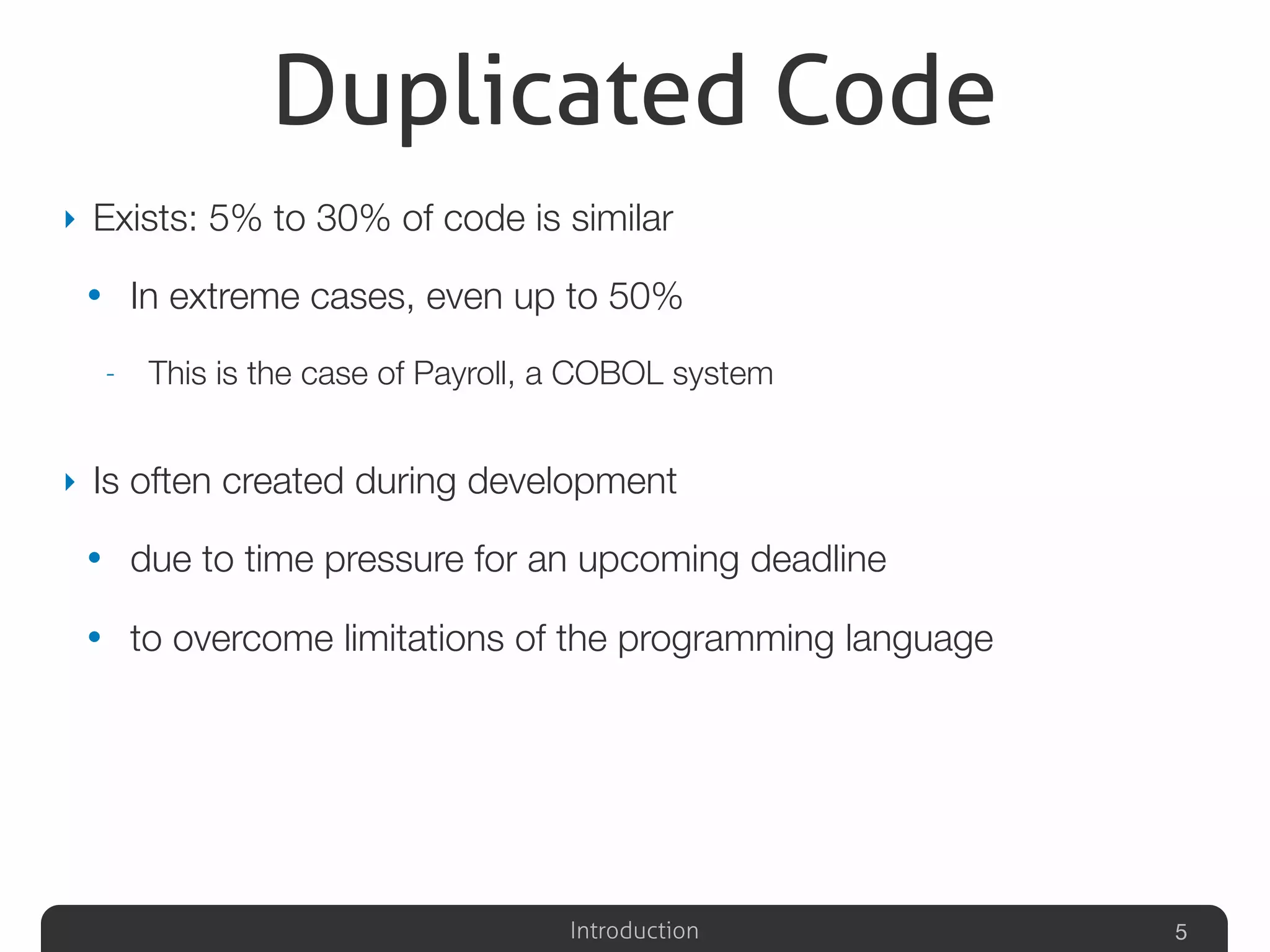 Duplicated Code

‣ Exists: 5% to 30% of code is similar

• In extreme cases, even up to 50%

- This is the case of Payroll, a COBOL system

‣ Is often created during development

• due to time pressure for an upcoming deadline

• to overcome limitations of the programming language

Introduction 5